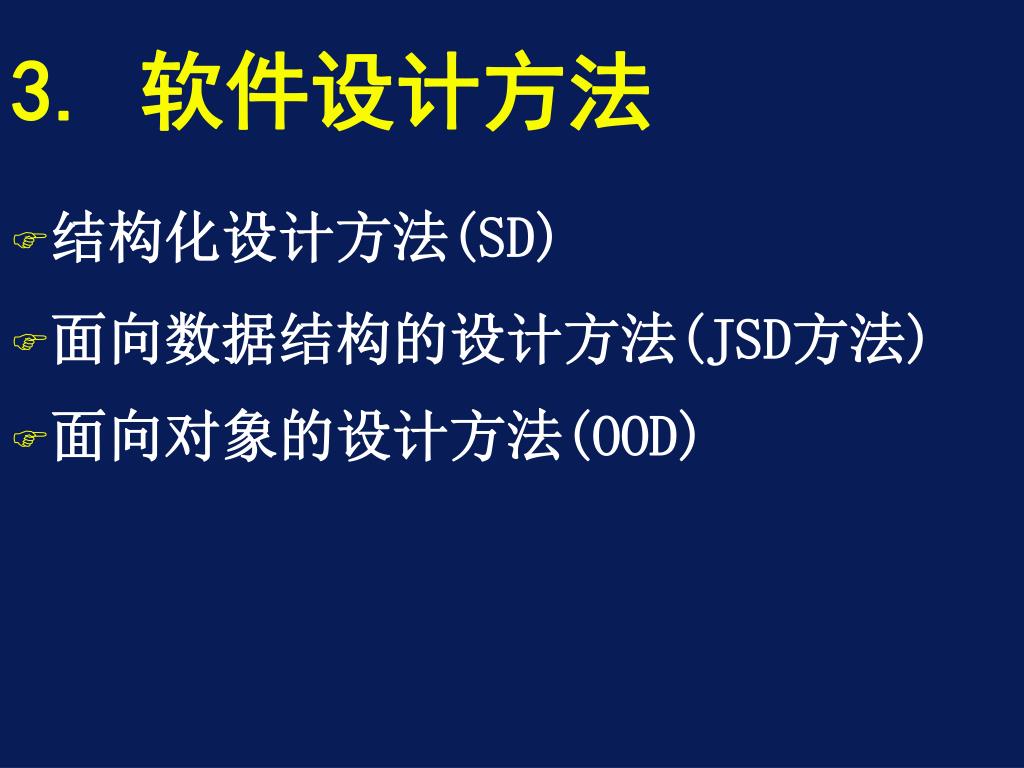 3. 软件设计方法

☞结构化设计方法(SD)

☞面向数据结构的设计方法(JSD方法)

☞面向对象的设计方法(OOD)